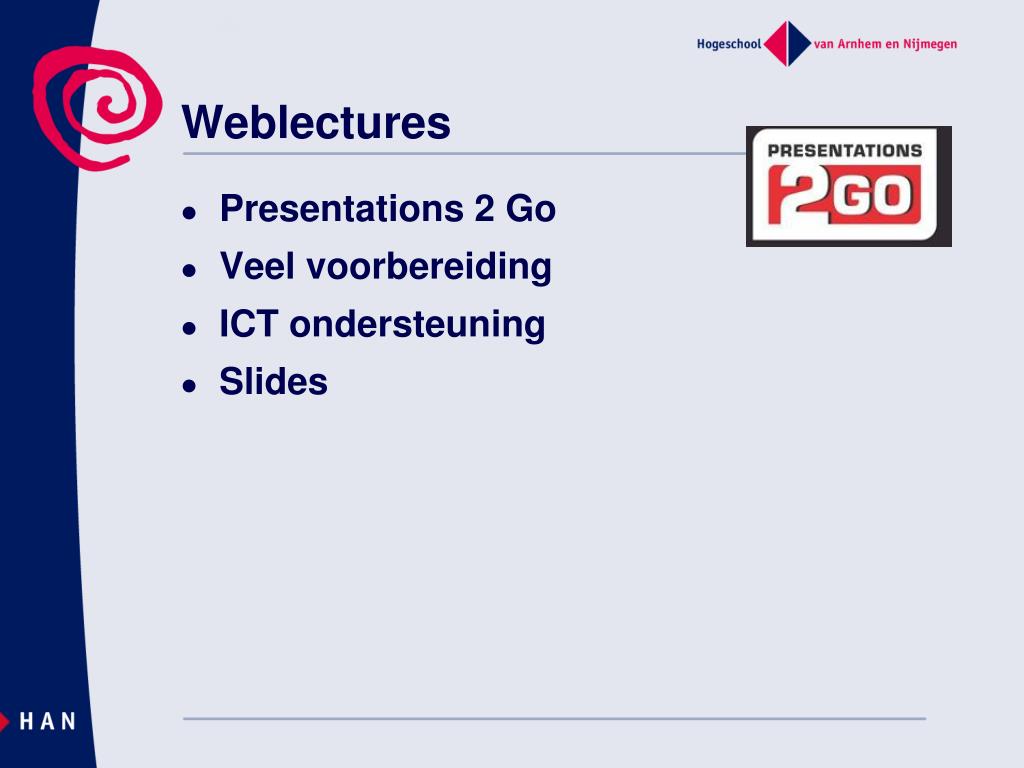 Hogeschool van Arnhem en Nijmegen

Weblectures

PRESENTATIONS 2GO

- Presentations 2 Go
- Veel voorbereiding
- ICT ondersteuning
- Slides

HAN